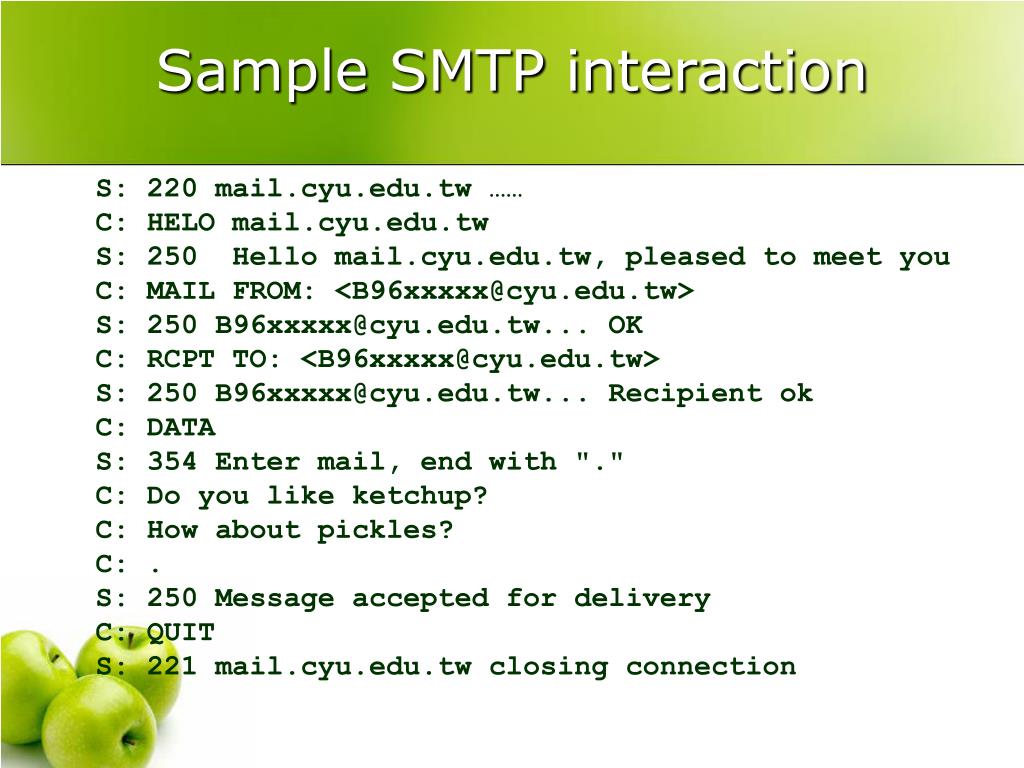 Sample SMTP interaction

S: 220 mail.cyu.edu.tw ……
C: HELO mail.cyu.edu.tw
S: 250  Hello mail.cyu.edu.tw, pleased to meet you
C: MAIL FROM: <B96xxxxx@cyu.edu.tw>
S: 250 B96xxxxx@cyu.edu.tw... OK
C: RCPT TO: <B96xxxxx@cyu.edu.tw>
S: 250 B96xxxxx@cyu.edu.tw... Recipient ok
C: DATA
S: 354 Enter mail, end with "."
C: Do you like ketchup?
C: How about pickles?
C: .
S: 250 Message accepted for delivery
C: QUIT
S: 221 mail.cyu.edu.tw closing connection